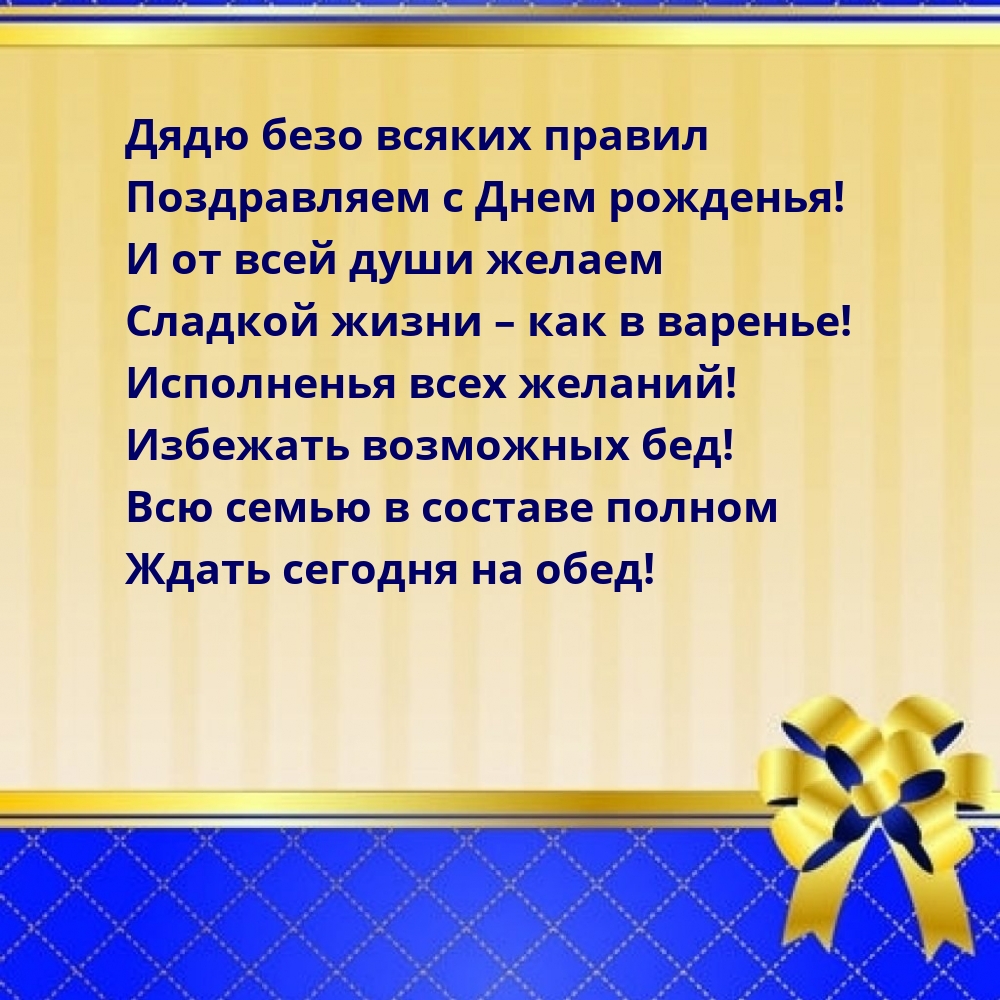 Дядю безо всяких правил
Поздравляем с Днем рожденья!
И от всей души желаем
Сладкой жизни – как в варенье!
Исполненья всех желаний!
Избежать возможных бед!
Всю семью в составе полном
Ждать сегодня на обед!